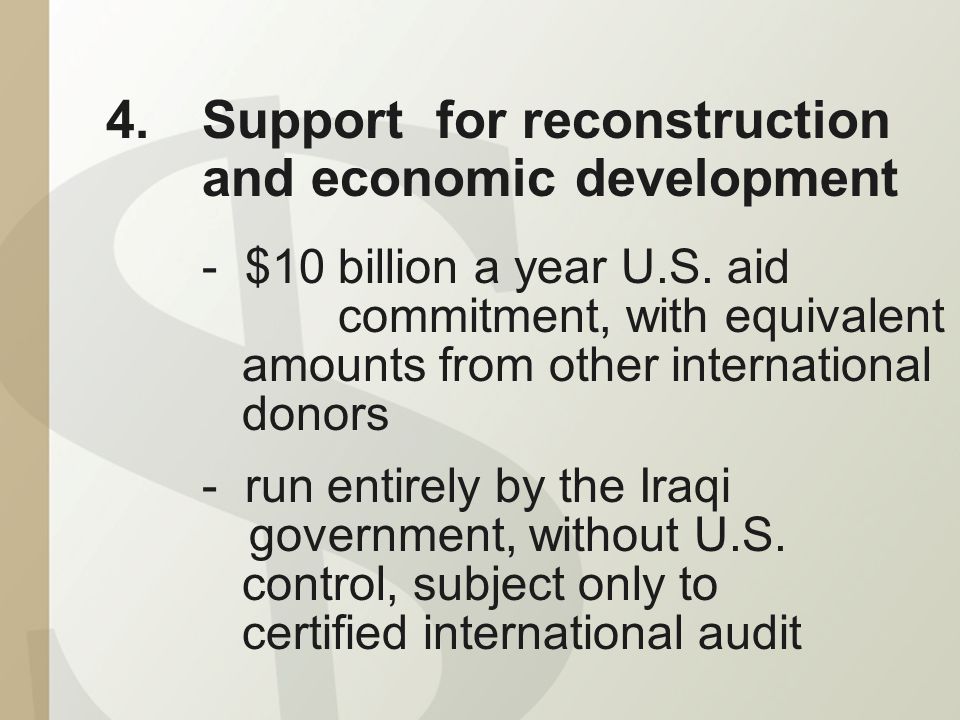 4. Support for reconstruction and economic development

- \$10 billion a year U.S. aid commitment, with equivalent amounts from other international donors

- run entirely by the Iraqi government, without U.S. control, subject only to certified international audit